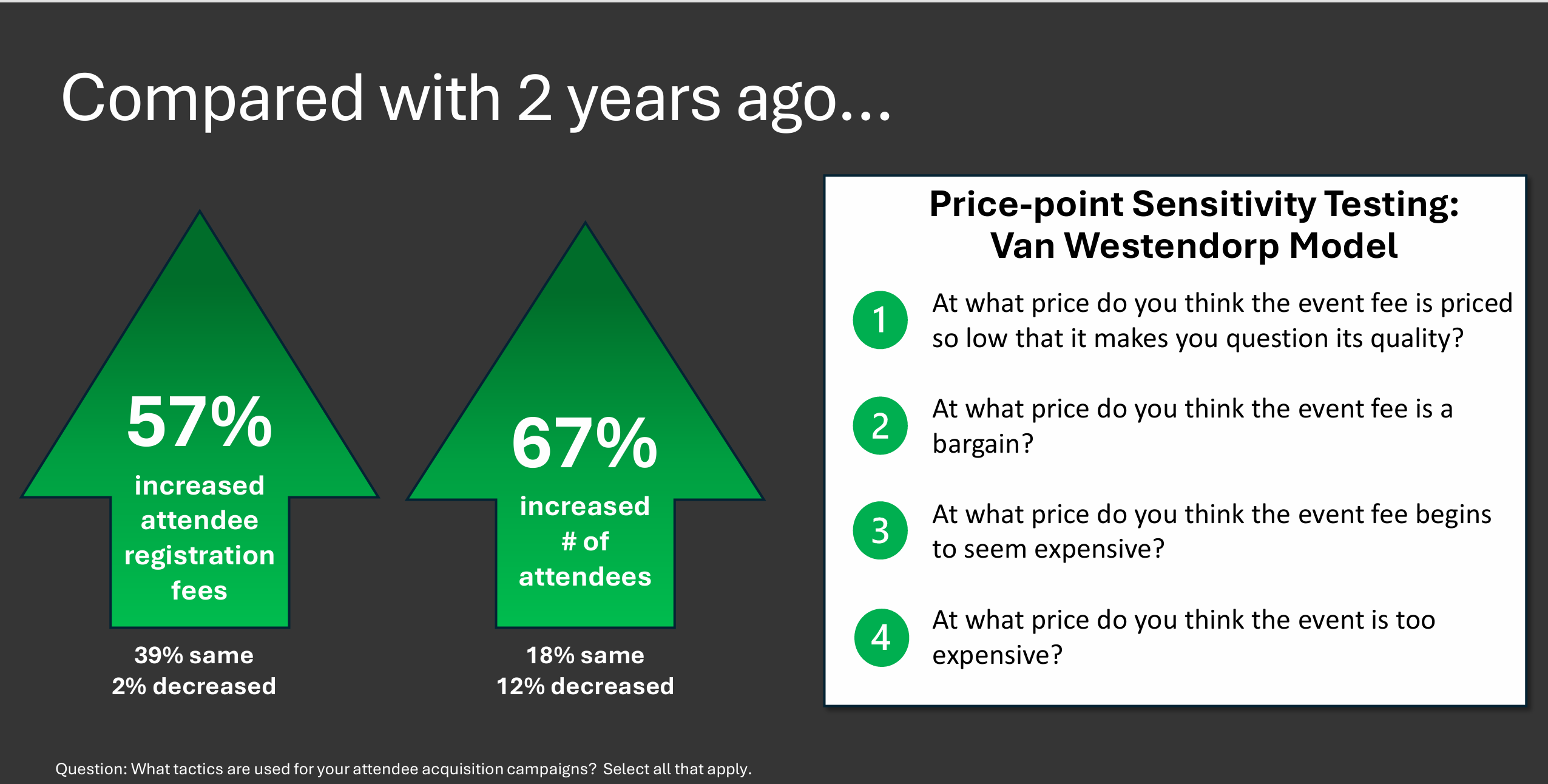 Compared with 2 years ago...

57%
increased attendee registration fees

39% same
2% decreased

67%
increased # of attendees

18% same
12% decreased

Price-point Sensitivity Testing: Van Westendorp Model

1 At what price do you think the event fee is priced so low that it makes you question its quality?

2 At what price do you think the event fee is a bargain?

3 At what price do you think the event fee begins to seem expensive?

4 At what price do you think the event is too expensive?

Question: What tactics are used for your attendee acquisition campaigns? Select all that apply.